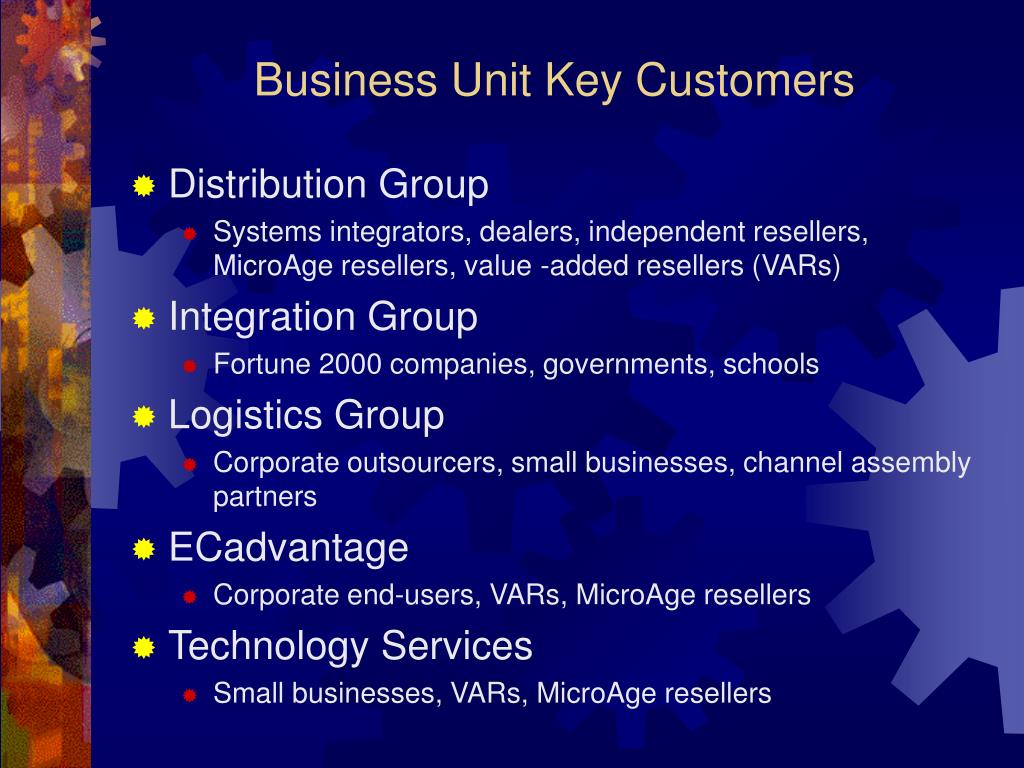 Business Unit Key Customers

Distribution Group

Systems integrators, dealers, independent resellers, MicroAge resellers, value -added resellers (VARs)

Integration Group

Fortune 2000 companies, governments, schools

Logistics Group

Corporate outsourcers, small businesses, channel assembly partners

ECadvantage

Corporate end-users, VARs, MicroAge resellers

Technology Services

Small businesses, VARs, MicroAge resellers